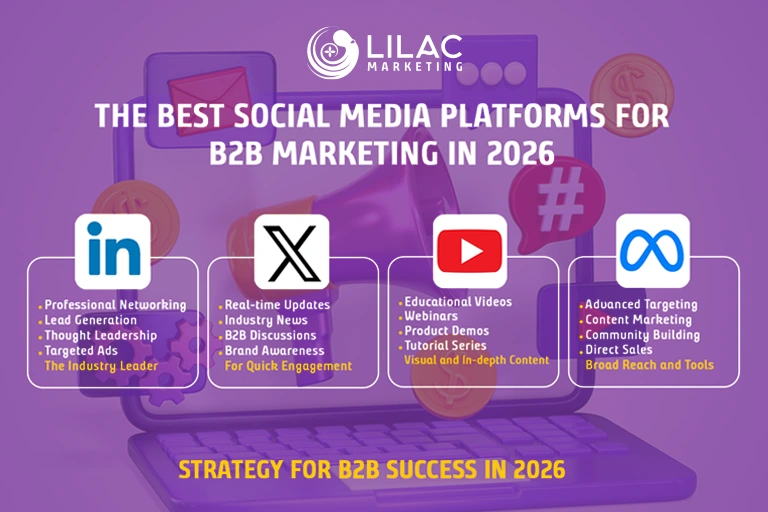 LILAC
MARKETING

THE BEST SOCIAL MEDIA PLATFORMS FOR B2B MARKETING IN 2026

in

- Professional Networking
- Lead Generation
- Thought Leadership
- Targeted Ads
The Industry Leader

X

- Real-time Updates
- Industry News
- B2B Discussions
- Brand Awareness
For Quick Engagement

- Educational Videos
- Webinars
- Product Demos
- Tutorial Series
Visual and In-depth Content

- Advanced Targeting
- Content Marketing
- Community Building
- Direct Sales
Broad Reach and Tools

STRATEGY FOR B2B SUCCESS IN 2026